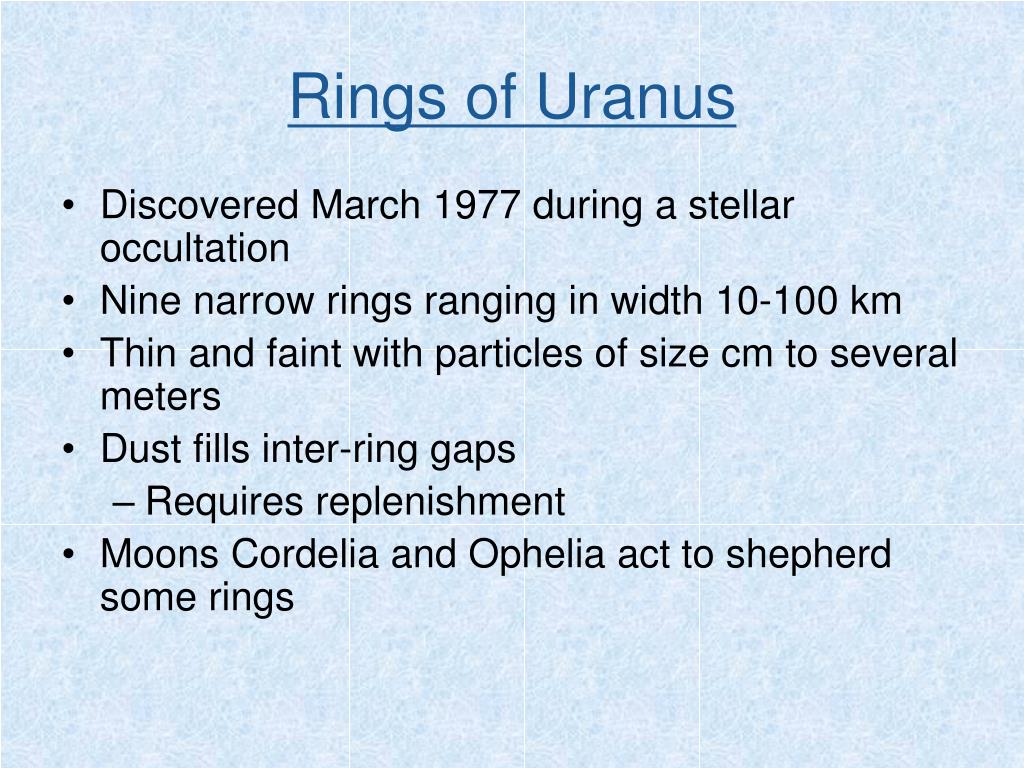 Rings of Uranus

• Discovered March 1977 during a stellar occultation
• Nine narrow rings ranging in width 10-100 km
• Thin and faint with particles of size cm to several meters
• Dust fills inter-ring gaps
  – Requires replenishment
• Moons Cordelia and Ophelia act to shepherd some rings